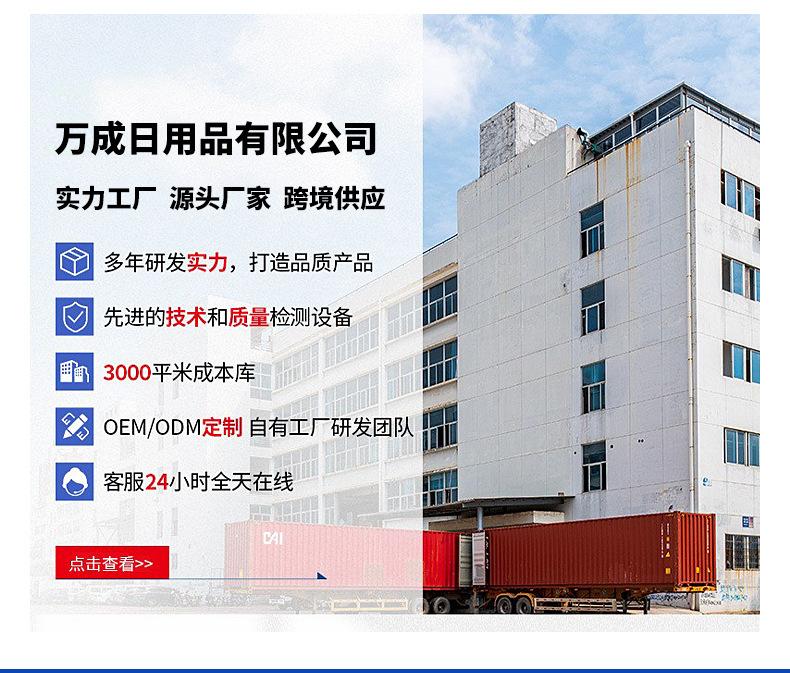 万成日用品有限公司

实力工厂 源头厂家 跨境供应

多年研发实力，打造品质产品

先进的技术和质量检测设备

3000平米成本库

OEM/ODM定制 自有工厂研发团队

客服24小时全天在线

点击查看>>

CAI